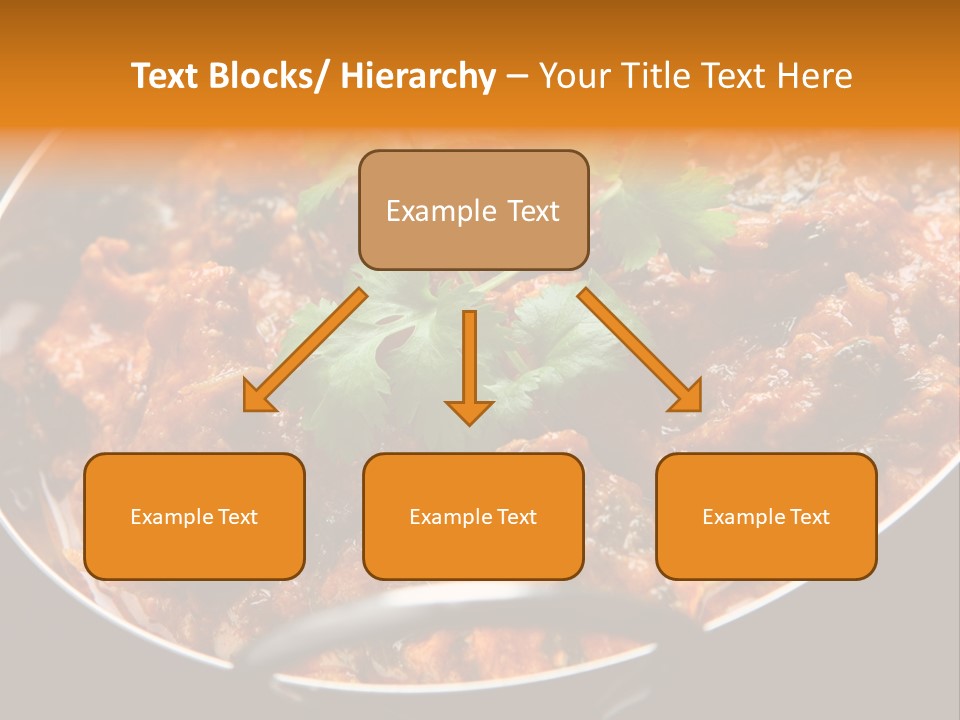 Text Blocks/ Hierarchy – Your Title Text Here

Example Text

Example Text

Example Text

Example Text